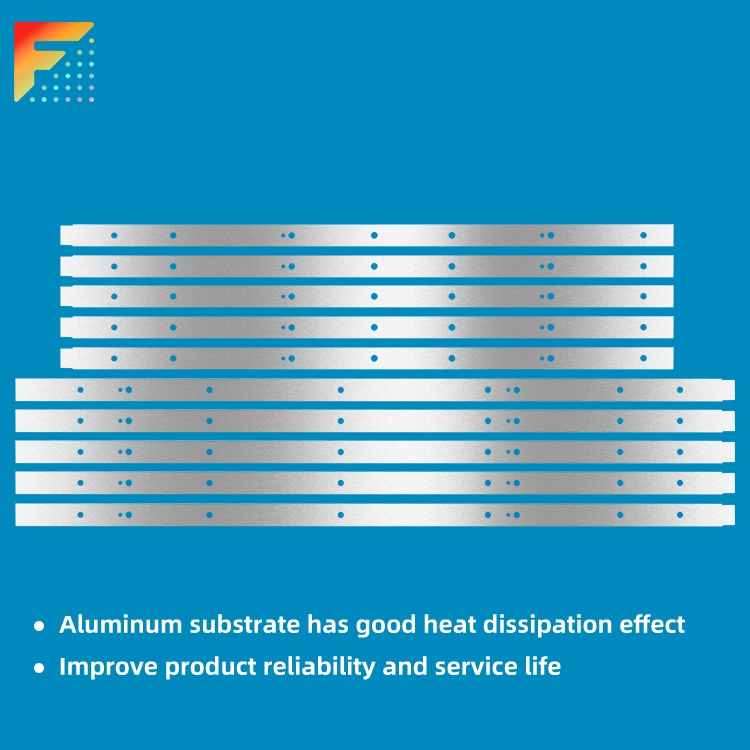 • Aluminum substrate has good heat dissipation effect
• Improve product reliability and service life